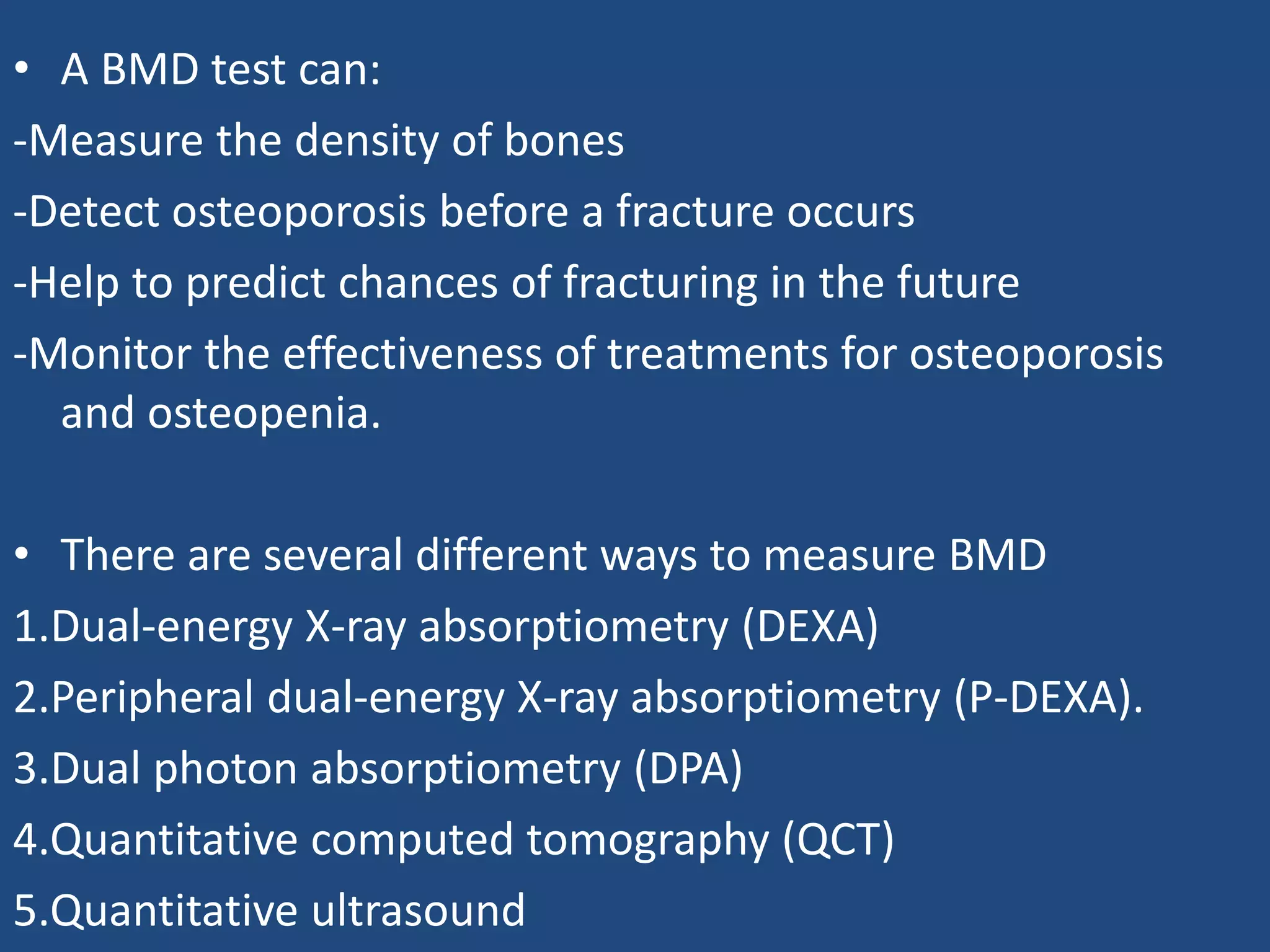 • A BMD test can:

-Measure the density of bones

-Detect osteoporosis before a fracture occurs

-Help to predict chances of fracturing in the future

-Monitor the effectiveness of treatments for osteoporosis and osteopenia.

• There are several different ways to measure BMD

1.Dual-energy X-ray absorptiometry (DEXA)

2.Peripheral dual-energy X-ray absorptiometry (P-DEXA).

3.Dual photon absorptiometry (DPA)

4.Quantitative computed tomography (QCT)

5.Quantitative ultrasound